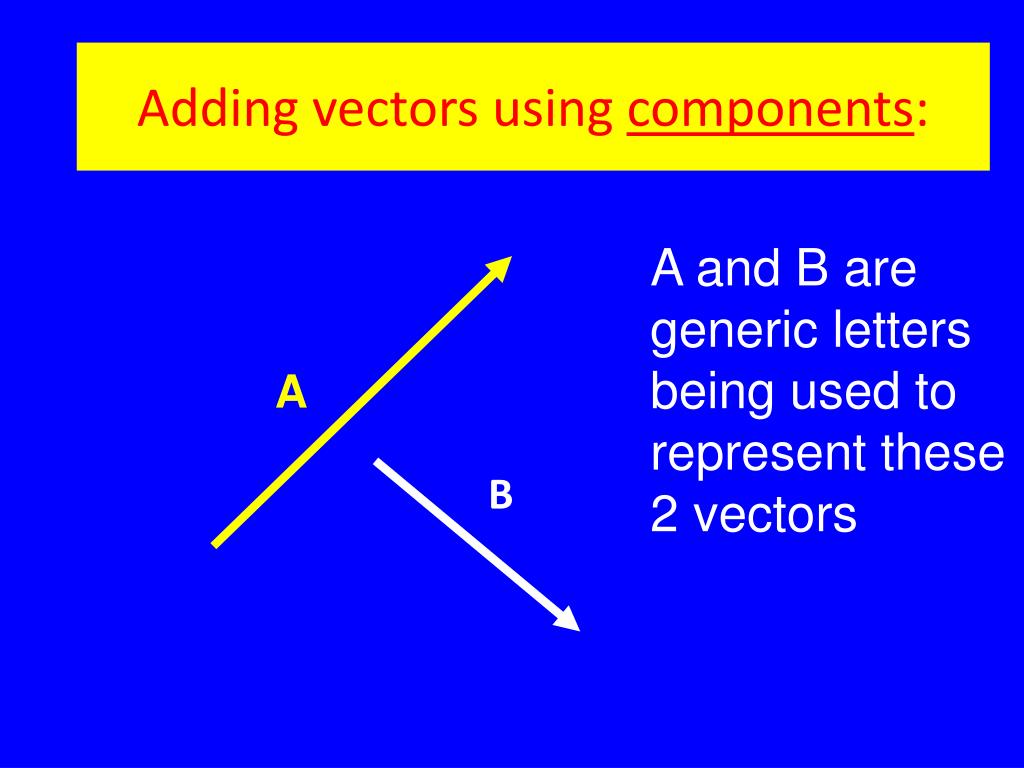 Adding vectors using components:

A

B

A and B are generic letters being used to represent these 2 vectors